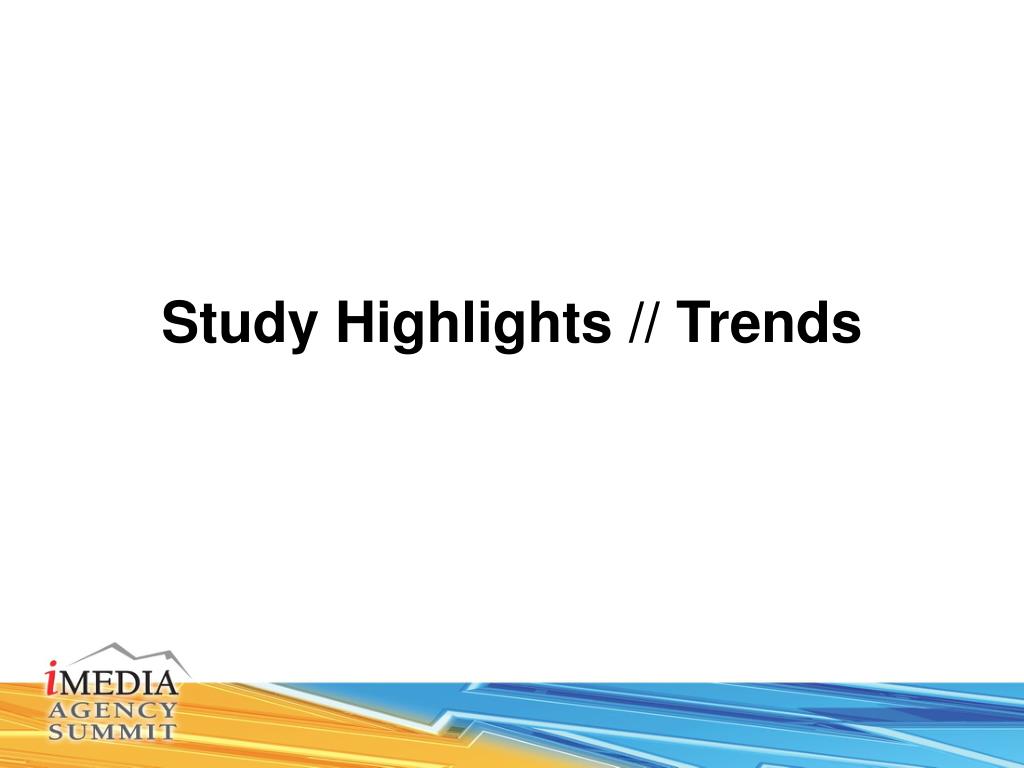 Study Highlights // Trends

iMEDIA
AGENCY
SUMMIT